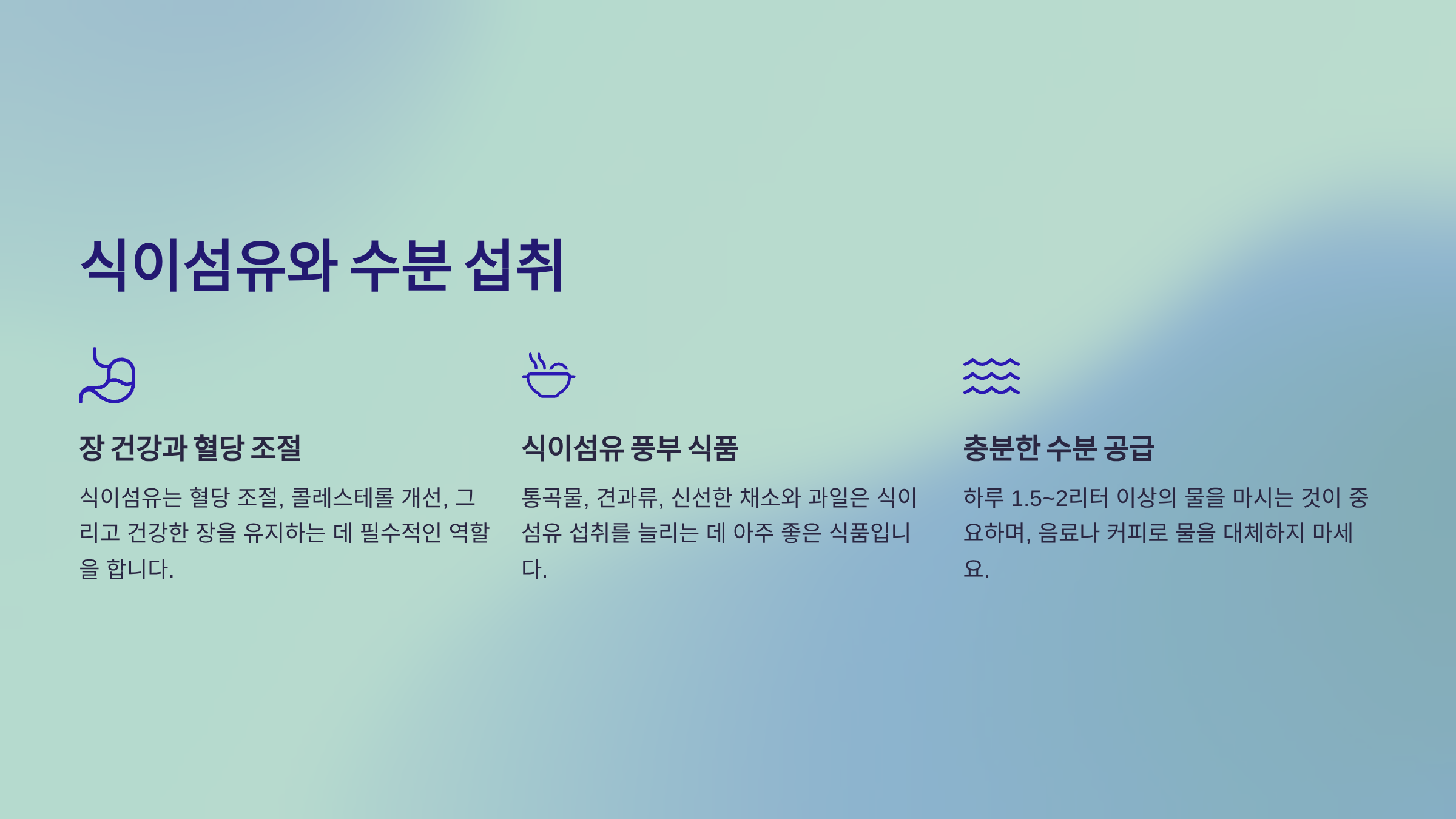 식이섬유와 수분 섭취

장 건강과 혈당 조절

식이섬유는 혈당 조절, 콜레스테롤 개선, 그리고 건강한 장을 유지하는 데 필수적인 역할을 합니다.

식이섬유 풍부 식품

통곡물, 견과류, 신선한 채소와 과일은 식이섬유 섭취를 늘리는 데 아주 좋은 식품입니다.

충분한 수분 공급

하루 1.5~2리터 이상의 물을 마시는 것이 중요하며, 음료나 커피로 물을 대체하지 마세요.